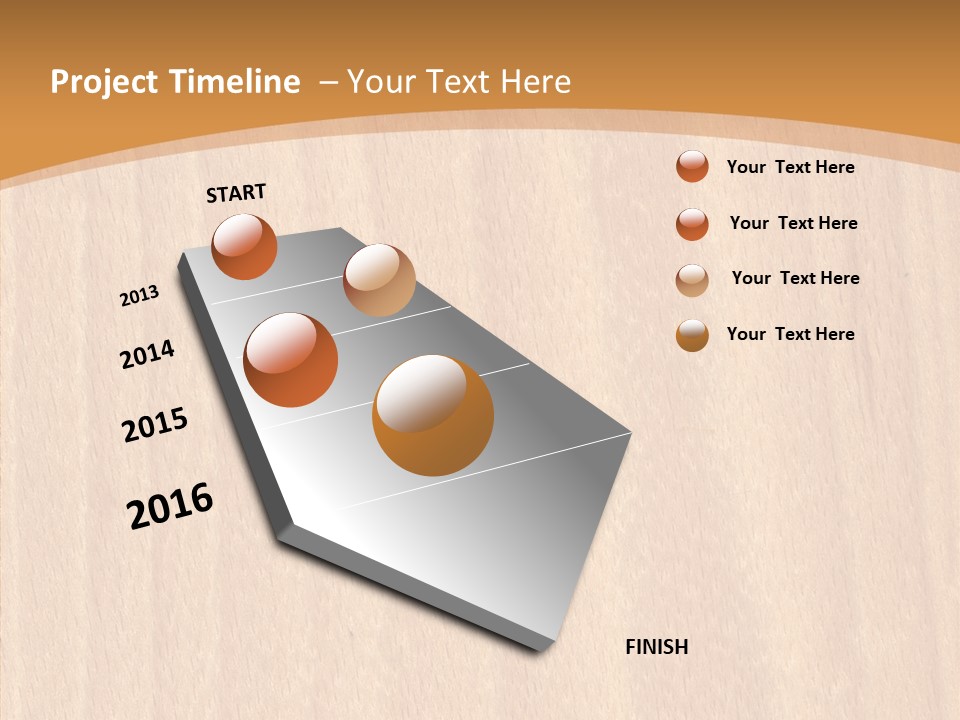 Project Timeline – Your Text Here

START

2013

2014

2015

2016

FINISH

Your Text Here

Your Text Here

Your Text Here

Your Text Here